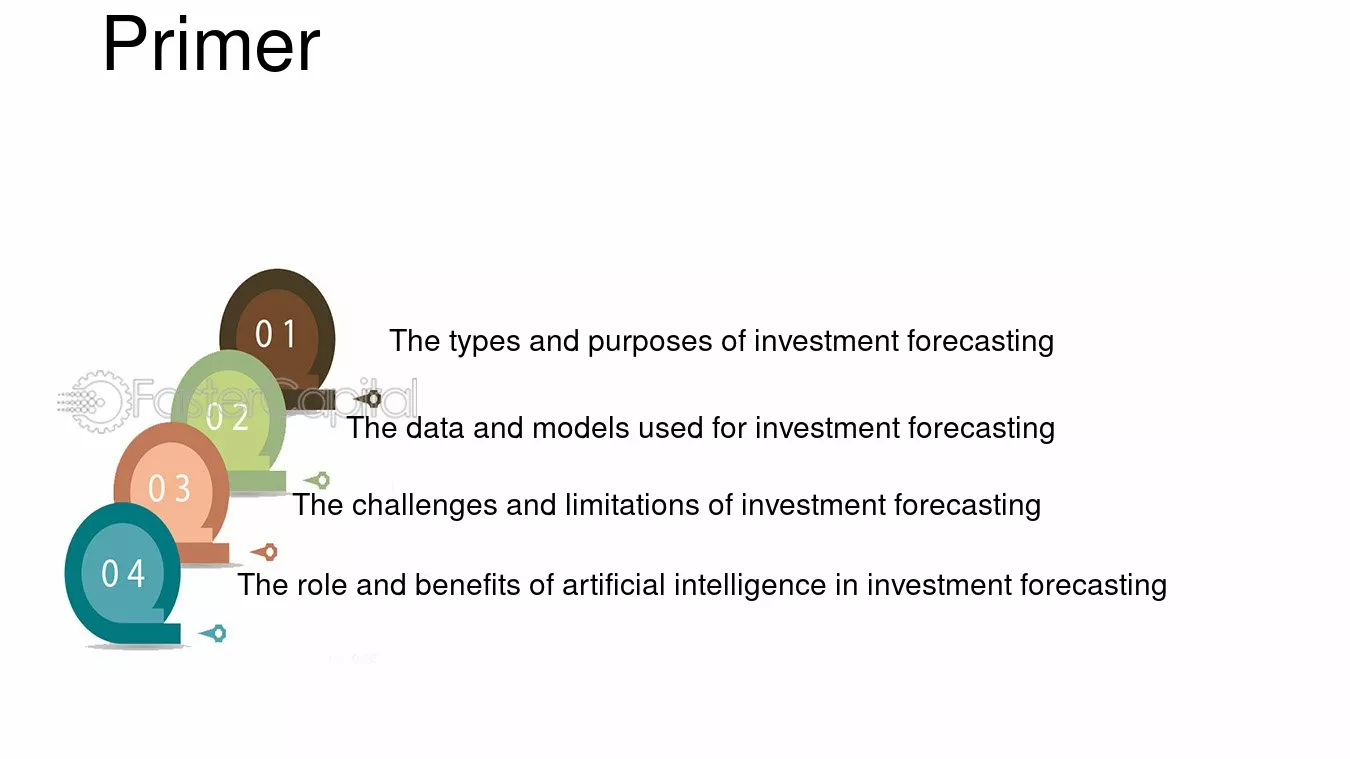 Primer

01
The types and purposes of investment forecasting

FasterCapital

02
The data and models used for investment forecasting

03
The challenges and limitations of investment forecasting

04
The role and benefits of artificial intelligence in investment forecasting